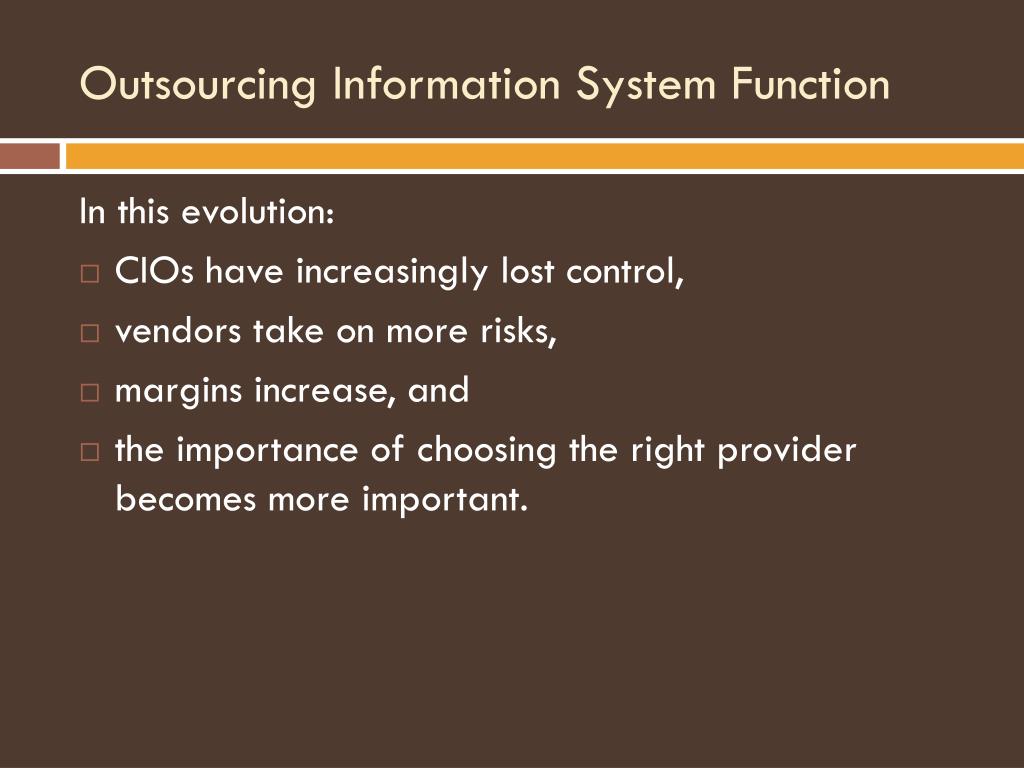 Outsourcing Information System Function

In this evolution:

□ CIOs have increasingly lost control,

□ vendors take on more risks,

□ margins increase, and

□ the importance of choosing the right provider becomes more important.